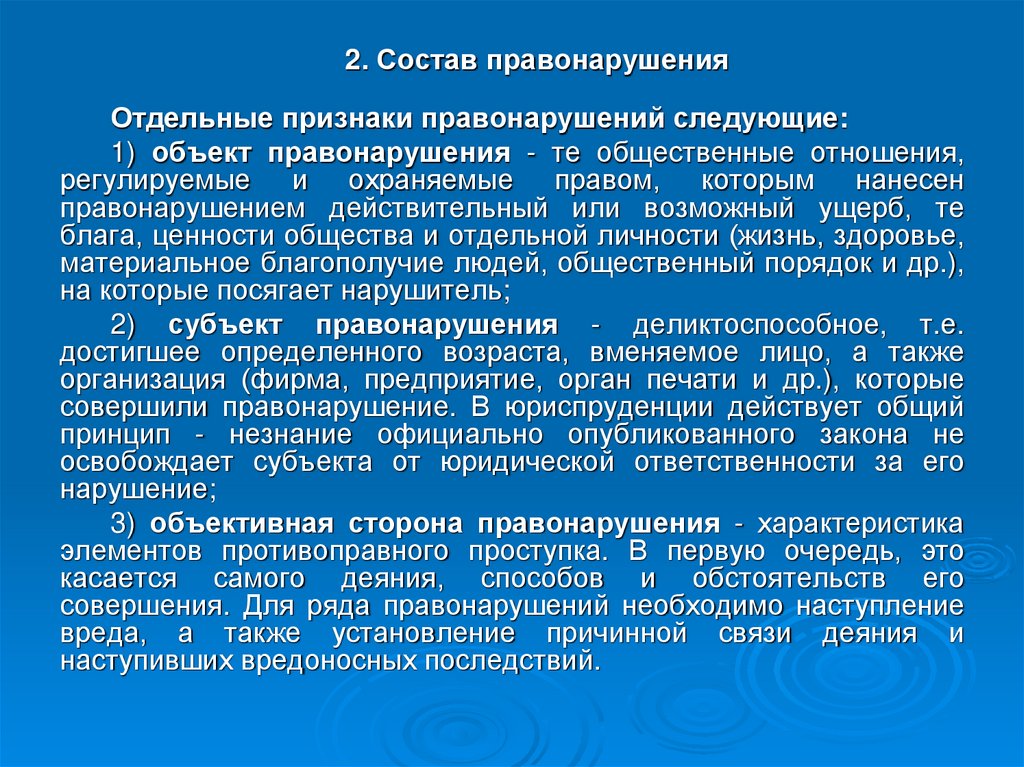 2. Состав правонарушения

Отдельные признаки правонарушений следующие:

1) объект правонарушения - те общественные отношения, регулируемые и охраняемые правом, которым нанесен правонарушением действительный или возможный ущерб, те блага, ценности общества и отдельной личности (жизнь, здоровье, материальное благополучие людей, общественный порядок и др.), на которые посягает нарушитель;

2) субъект правонарушения - деликтоспособное, т.е. достигшее определенного возраста, вменяемое лицо, а также организация (фирма, предприятие, орган печати и др.), которые совершили правонарушение. В юриспруденции действует общий принцип - незнание официально опубликованного закона не освобождает субъекта от юридической ответственности за его нарушение;

3) объективная сторона правонарушения - характеристика элементов противоправного проступка. В первую очередь, это касается самого деяния, способов и обстоятельств его совершения. Для ряда правонарушений необходимо наступление вреда, а также установление причинной связи деяния и наступивших вредоносных последствий.